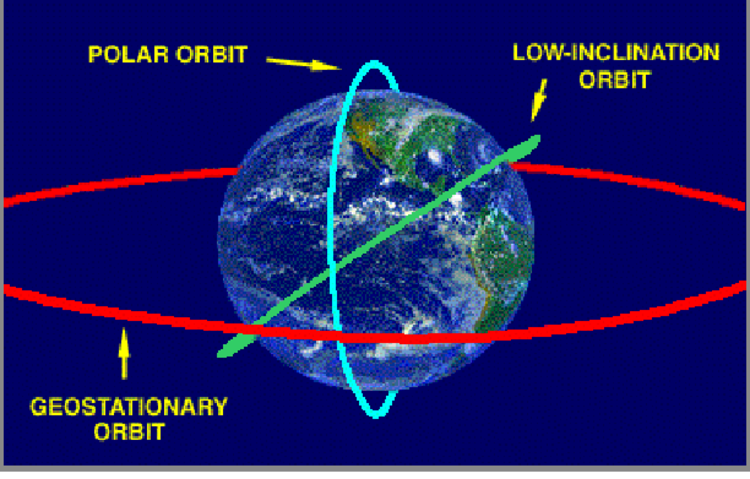 POLAR ORBIT

LOW-INCLINATION ORBIT

GEOSTATIONARY ORBIT